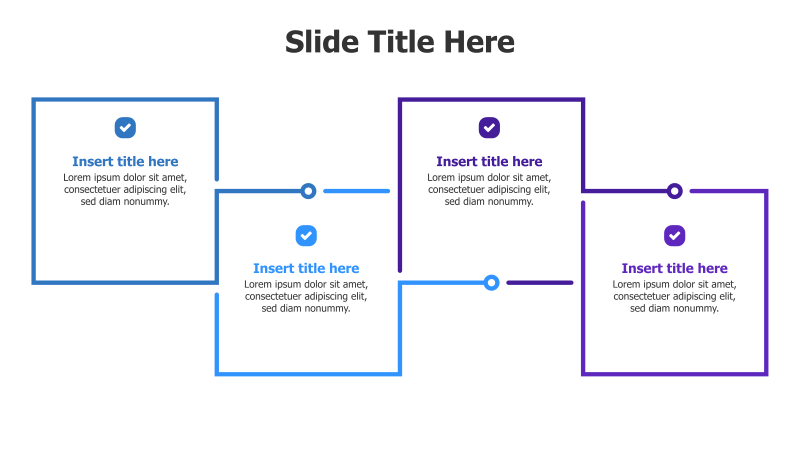 Slide Title Here

Insert title here
Lorem ipsum dolor sit amet, consectetuer adipiscing elit, sed diam nonummy.

Insert title here
Lorem ipsum dolor sit amet, consectetuer adipiscing elit, sed diam nonummy.

Insert title here
Lorem ipsum dolor sit amet, consectetuer adipiscing elit, sed diam nonummy.

Insert title here
Lorem ipsum dolor sit amet, consectetuer adipiscing elit, sed diam nonummy.